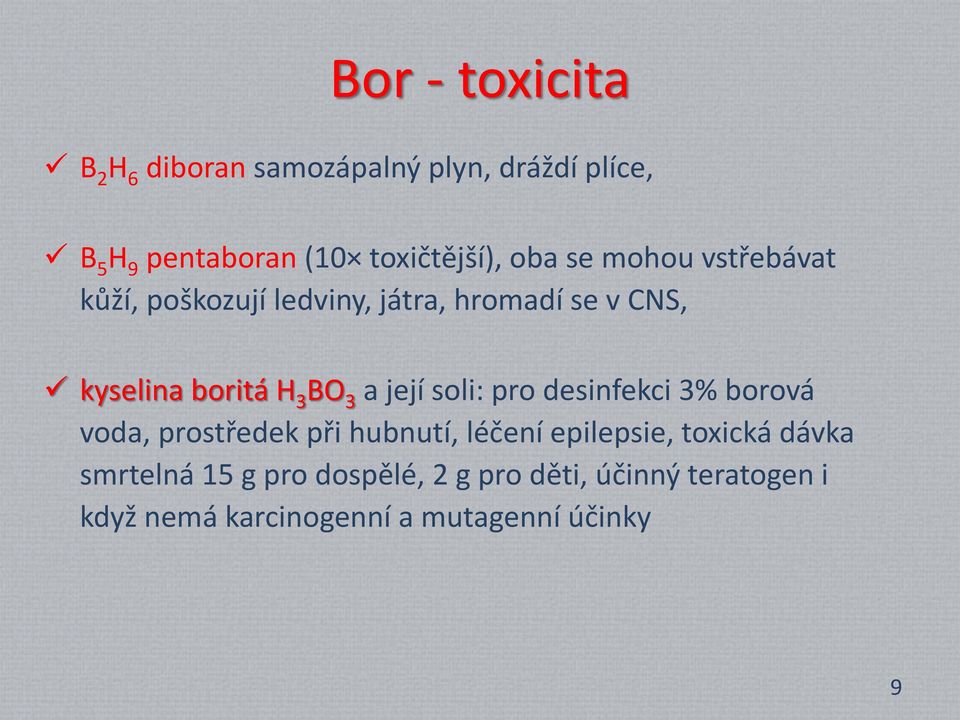 Bor - toxicita

✓ $B_2H_6$ diboran samozápalný plyn, dráždí plíce,

✓ $B_5H_9$ pentaboran (10× toxičtější), oba se mohou vstřebávat kůží, poškozují ledviny, játra, hromadí se v CNS,

✓ kyselina boritá $H_3BO_3$ a její soli: pro desinfekci 3% borová voda, prostředek při hubnutí, léčení epilepsie, toxická dávka smrtelná 15 g pro dospělé, 2 g pro děti, účinný teratogen i když nemá karcinogenní a mutagenní účinky

9